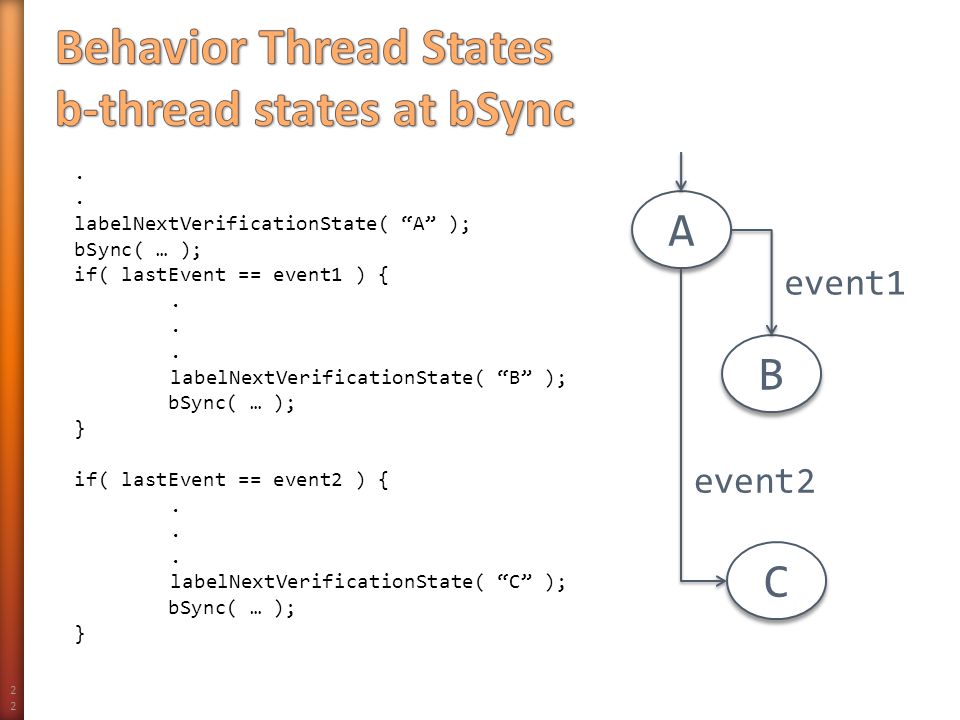 Behavior Thread States
b-thread states at bSync

.
.
labelNextVerificationState( “A” );
bSync( … );
if( lastEvent == event1 ) {
.
.
.
labelNextVerificationState( “B” );
bSync( … );
}

if( lastEvent == event2 ) {
.
.
.
labelNextVerificationState( “C” );
bSync( … );
}

A
event1
B
event2
C

22